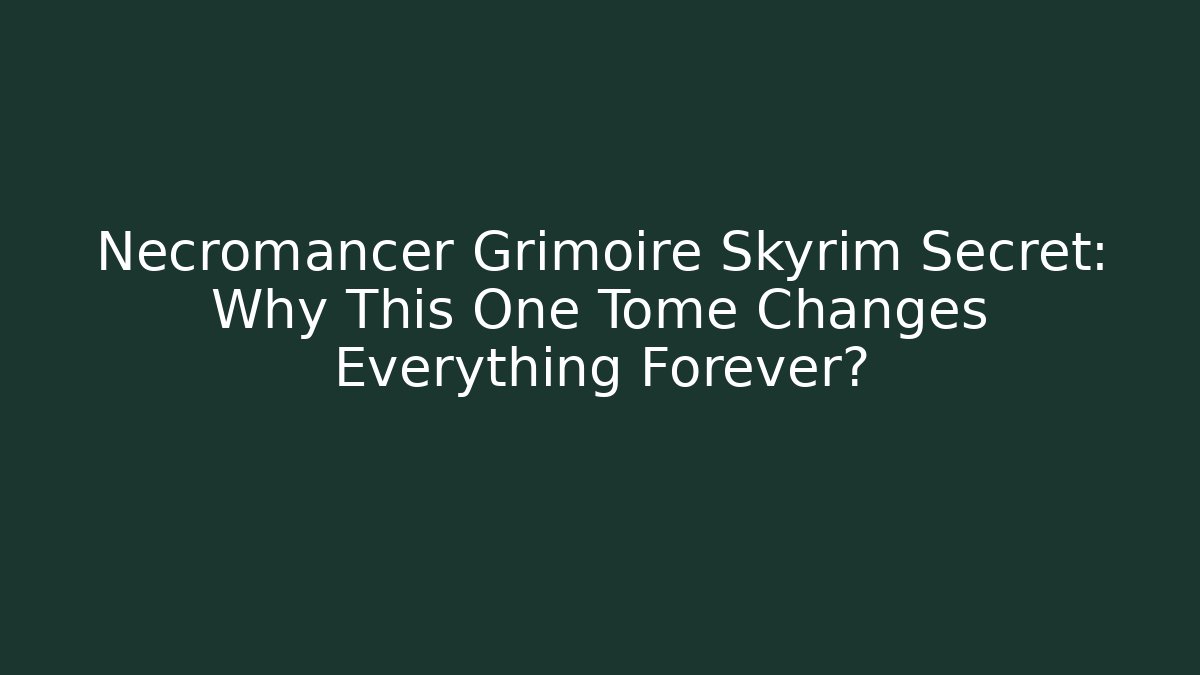 Necromancer Grimoire Skyrim Secret: Why This One Tome Changes Everything Forever?